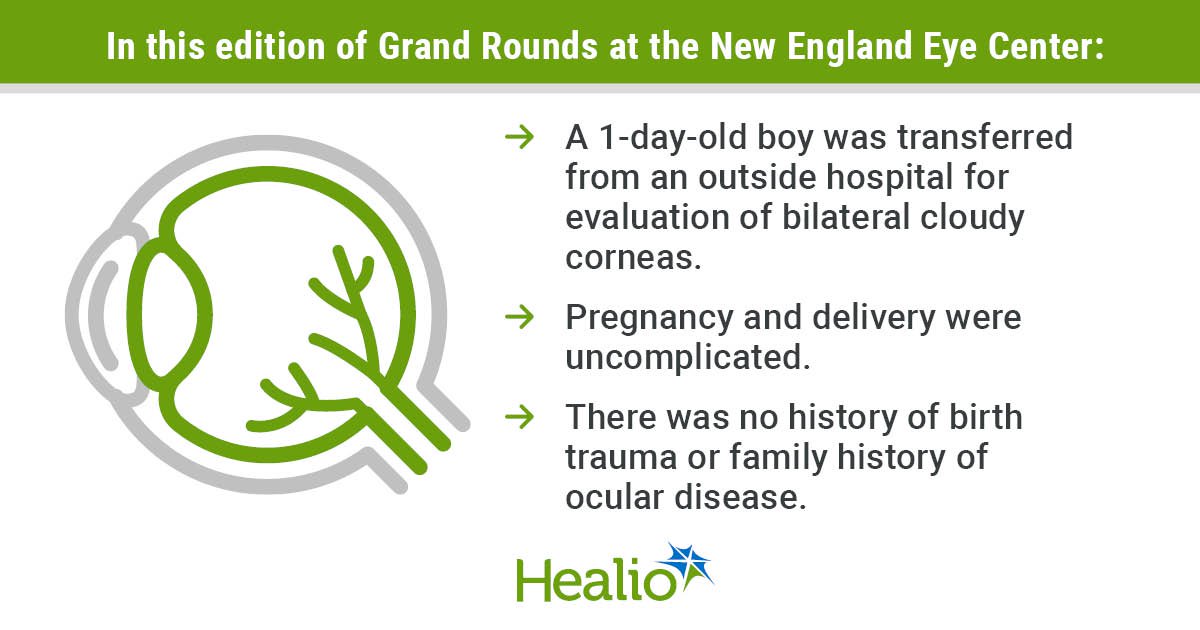 In this edition of Grand Rounds at the New England Eye Center:

→ A 1-day-old boy was transferred from an outside hospital for evaluation of bilateral cloudy corneas.

→ Pregnancy and delivery were uncomplicated.

→ There was no history of birth trauma or family history of ocular disease.

Healio